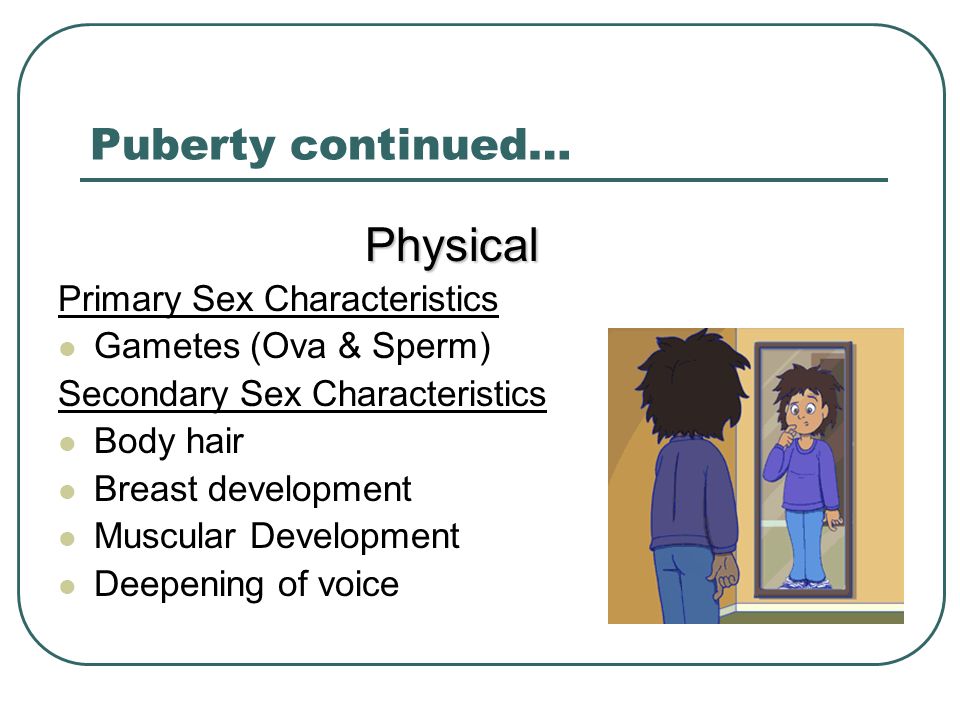 Puberty continued…

Physical

Primary Sex Characteristics

- Gametes (Ova & Sperm)

Secondary Sex Characteristics

- Body hair
- Breast development
- Muscular Development
- Deepening of voice